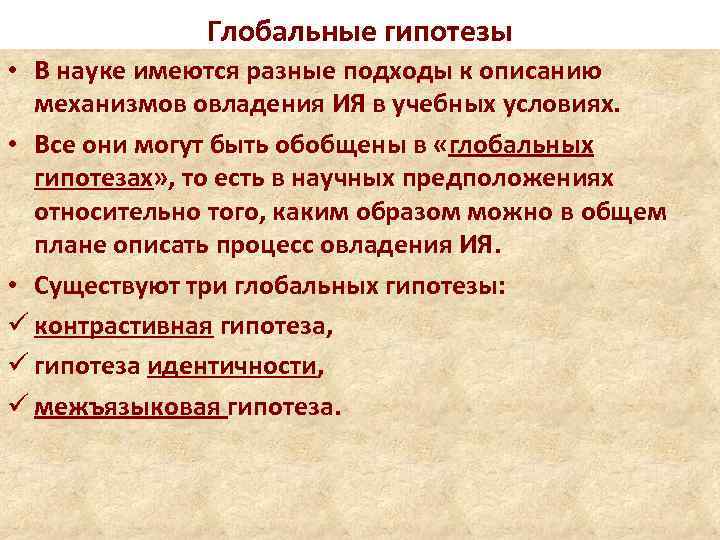 Глобальные гипотезы

• В науке имеются разные подходы к описанию механизмов овладения ИЯ в учебных условиях.

• Все они могут быть обобщены в «глобальных гипотезах», то есть в научных предположениях относительно того, каким образом можно в общем плане описать процесс овладения ИЯ.

• Существуют три глобальных гипотезы:

✓ контрастивная гипотеза,

✓ гипотеза идентичности,

✓ межъязыковая гипотеза.